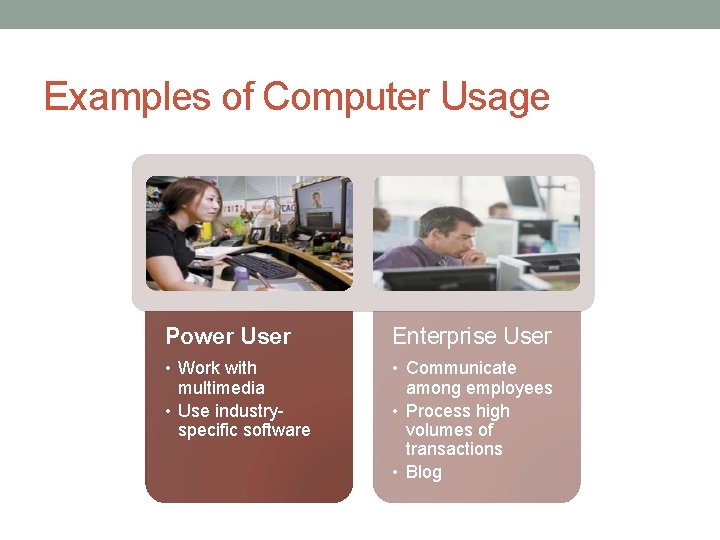 Examples of Computer Usage

Power User
• Work with multimedia
• Use industry-specific software

Enterprise User
• Communicate among employees
• Process high volumes of transactions
• Blog